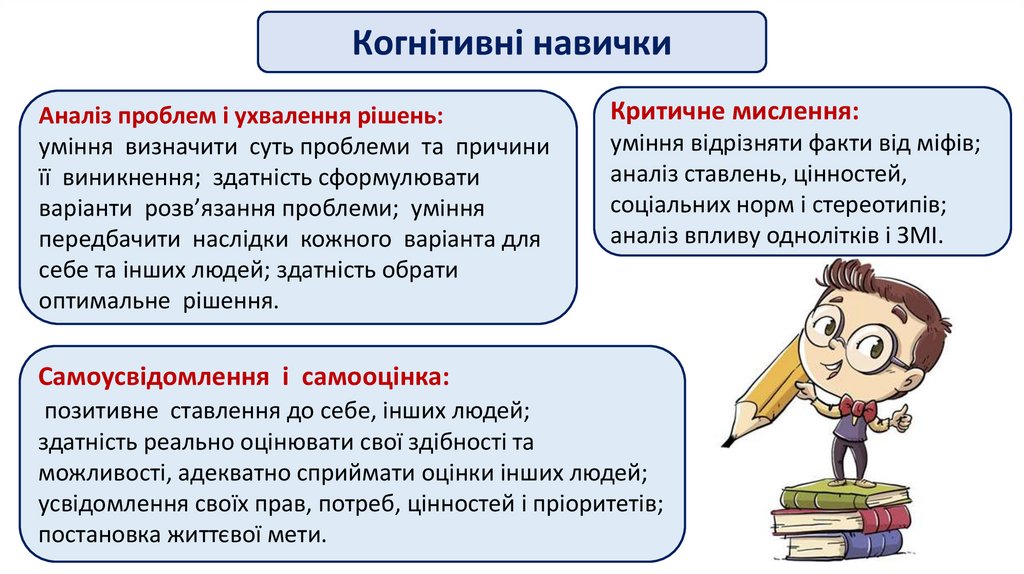 Когнітивні навички

Аналіз проблем і ухвалення рішень:
уміння визначити суть проблеми та причини її виникнення; здатність сформулювати варіанти розв'язання проблеми; уміння передбачити наслідки кожного варіанта для себе та інших людей; здатність обрати оптимальне рішення.

Критичне мислення:
уміння відрізняти факти від міфів; аналіз ставлень, цінностей, соціальних норм і стереотипів; аналіз впливу однолітків і ЗМІ.

Самоусвідомлення і самооцінка:
позитивне ставлення до себе, інших людей; здатність реально оцінювати свої здібності та можливості, адекватно сприймати оцінки інших людей; усвідомлення своїх прав, потреб, цінностей і пріоритетів; постановка життєвої мети.